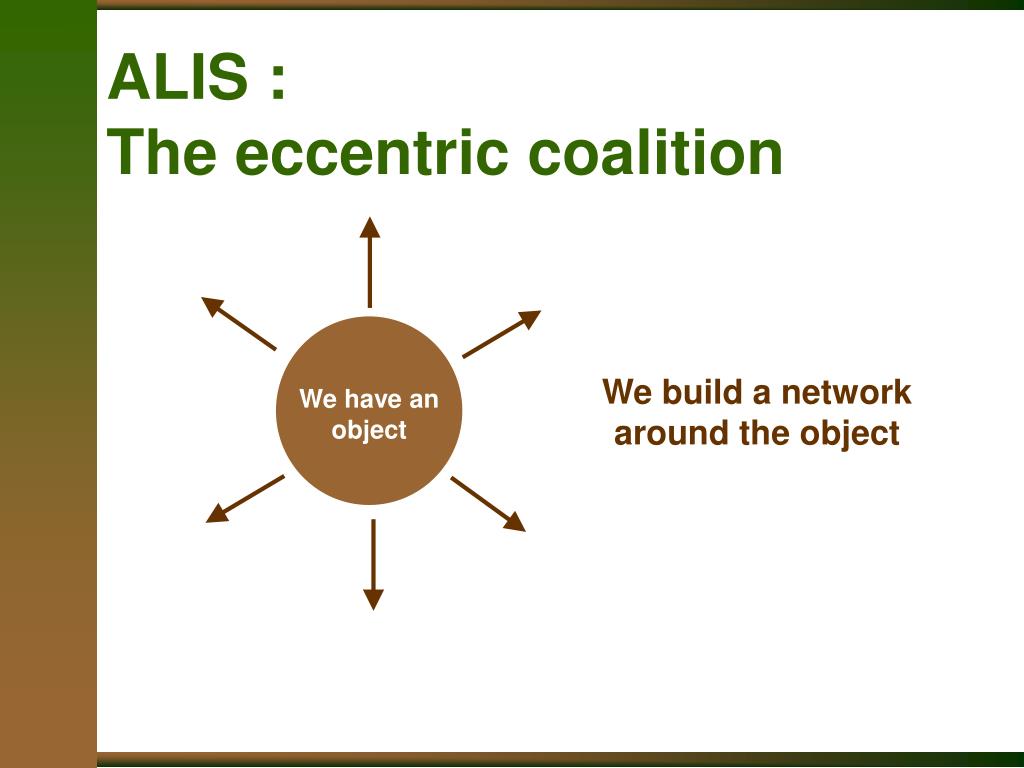 ALIS :
The eccentric coalition

We have an object

We build a network around the object